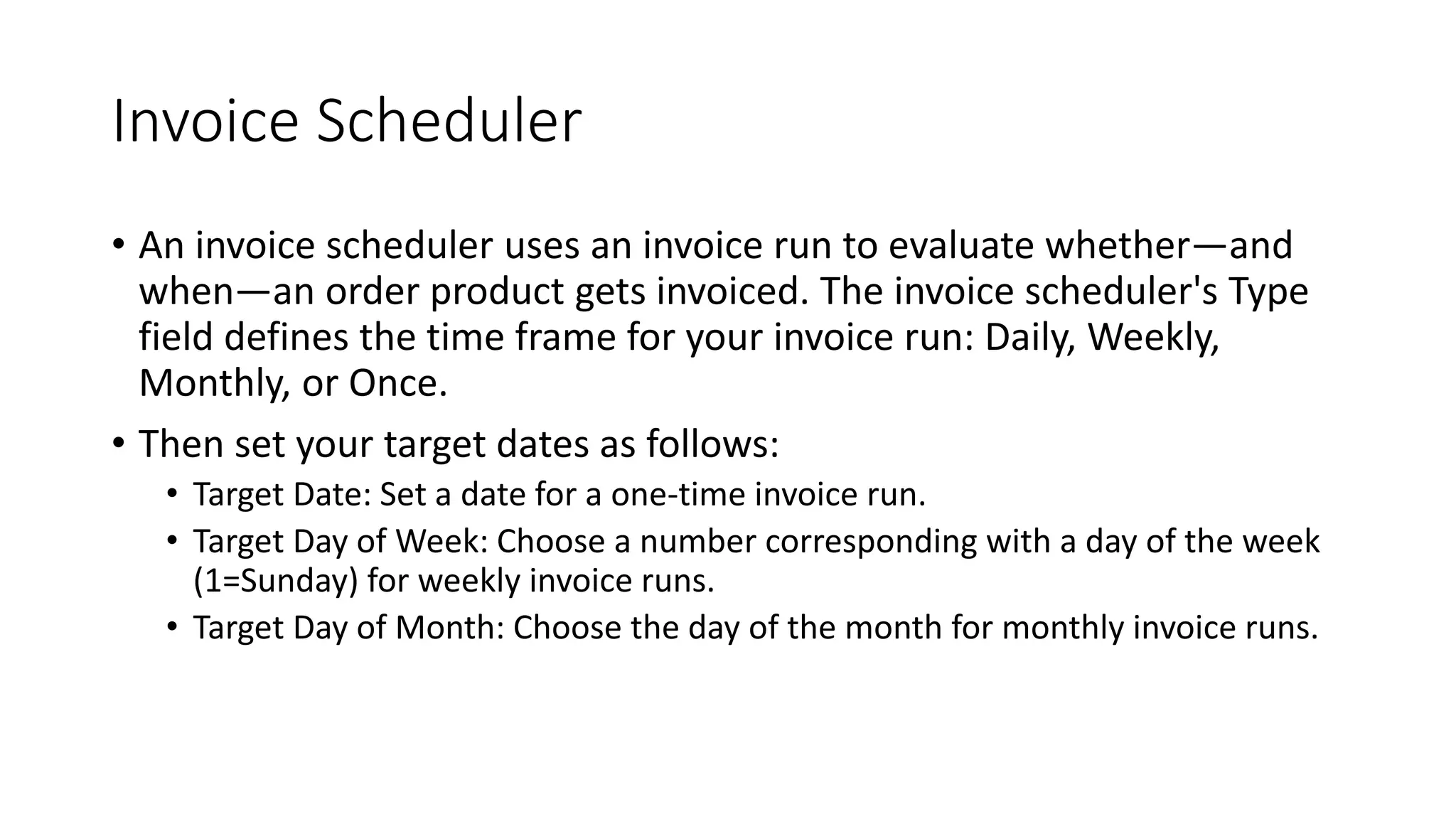 Invoice Scheduler

• An invoice scheduler uses an invoice run to evaluate whether—and when—an order product gets invoiced. The invoice scheduler's Type field defines the time frame for your invoice run: Daily, Weekly, Monthly, or Once.

• Then set your target dates as follows:
  • Target Date: Set a date for a one-time invoice run.
  • Target Day of Week: Choose a number corresponding with a day of the week (1=Sunday) for weekly invoice runs.
  • Target Day of Month: Choose the day of the month for monthly invoice runs.